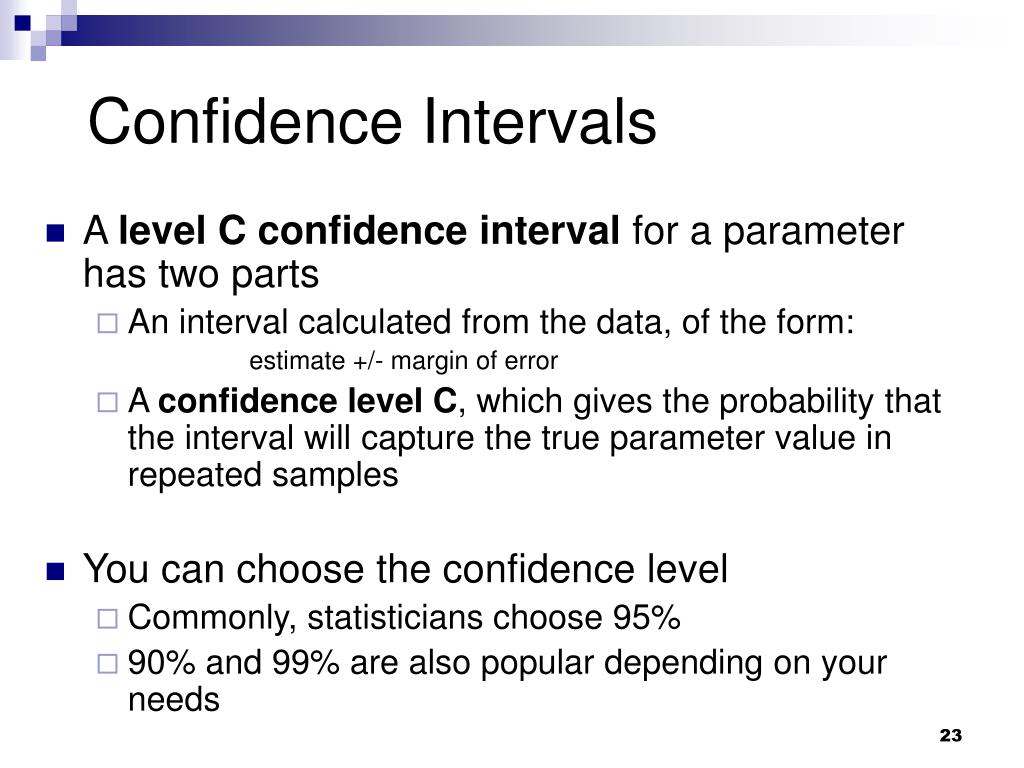 Confidence Intervals

A level C confidence interval for a parameter has two parts

An interval calculated from the data, of the form:

estimate +/- margin of error

A confidence level C, which gives the probability that the interval will capture the true parameter value in repeated samples

You can choose the confidence level

Commonly, statisticians choose 95%

90% and 99% are also popular depending on your needs

23